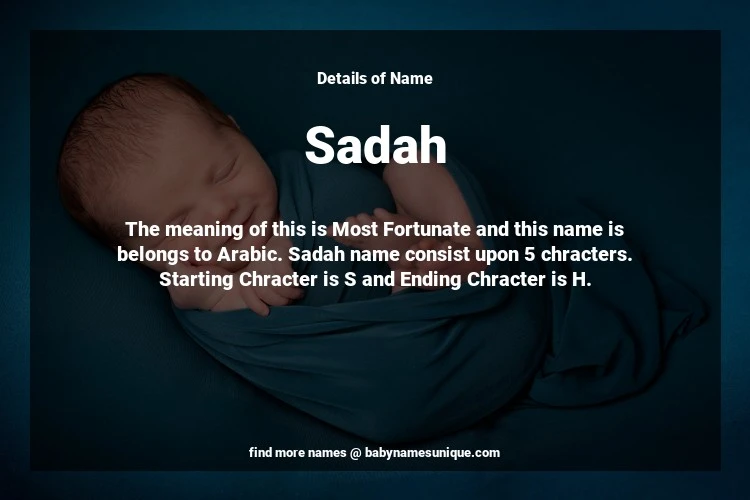 Details of Name

Sadah

The meaning of this is Most Fortunate and this name is belongs to Arabic. Sadah name consist upon 5 chracters. Starting Chracter is S and Ending Chracter is H.

find more names @ babynamesunique.com